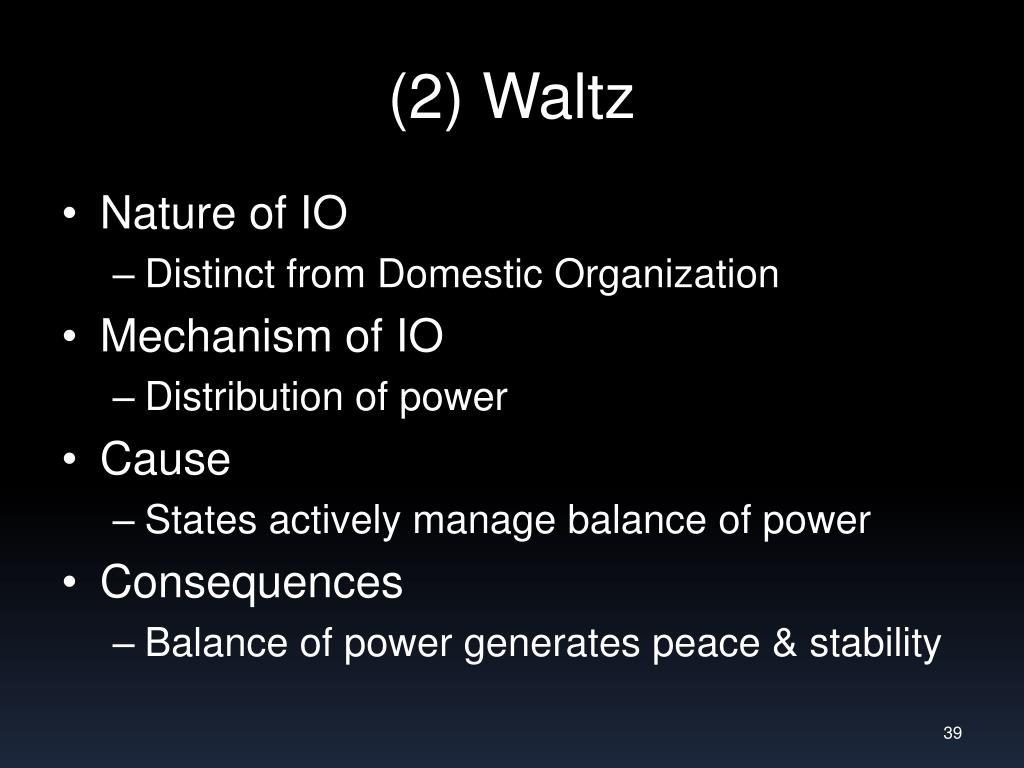 (2) Waltz

• Nature of IO
– Distinct from Domestic Organization
• Mechanism of IO
– Distribution of power
• Cause
– States actively manage balance of power
• Consequences
– Balance of power generates peace & stability

39